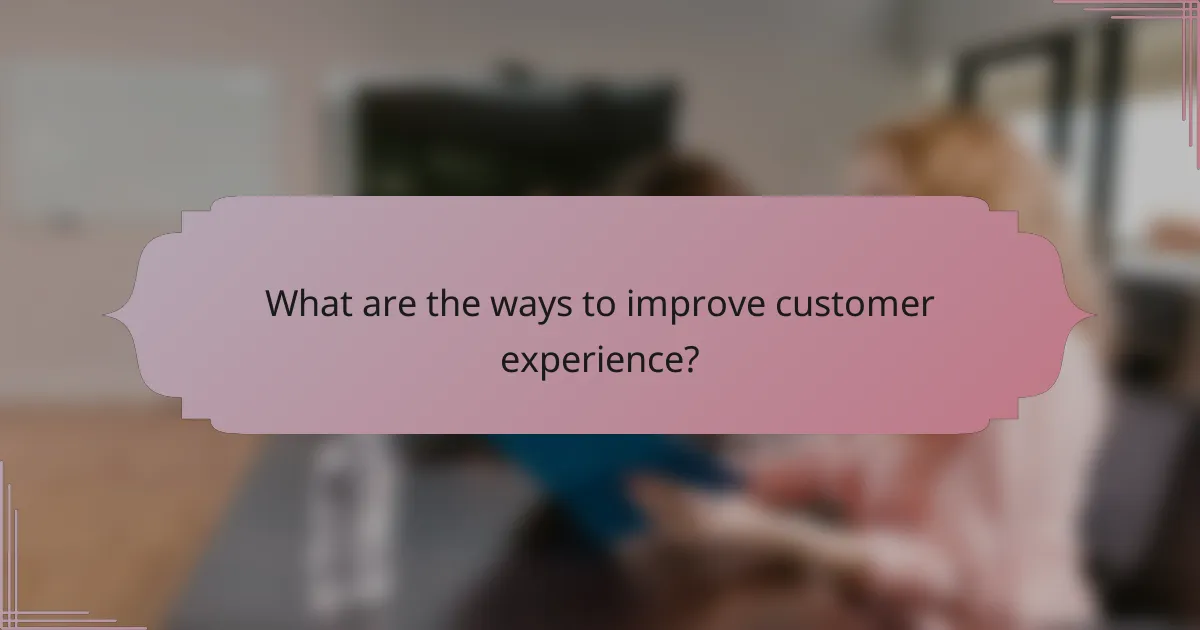 What are the ways to improve customer experience?